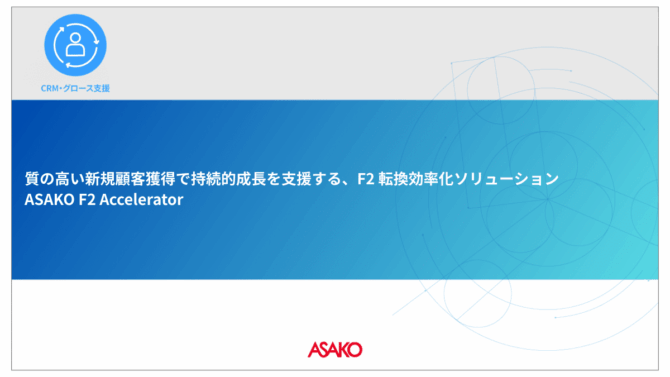 CRM・グロース支援

質の高い新規顧客獲得で持続的成長を支援する、F2 転換効率化ソリューション
ASAKO F2 Accelerator

ASAKO